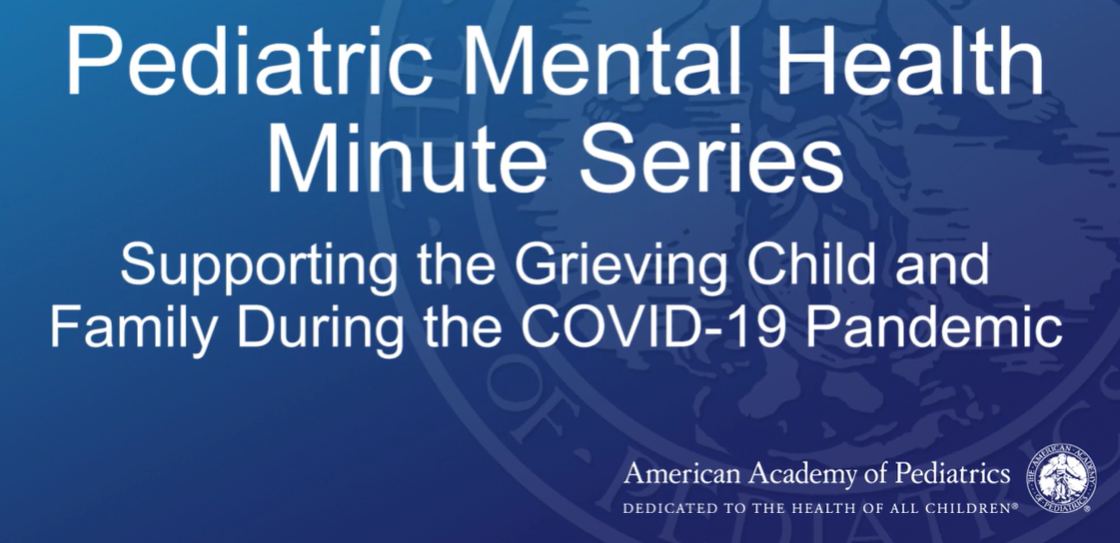 Pediatric Mental Health Minute Series

Supporting the Grieving Child and Family During the COVID-19 Pandemic

American Academy of Pediatrics
DEDICATED TO THE HEALTH OF ALL CHILDREN®

THE AMERICAN ACADEMY OF PEDIATRICS